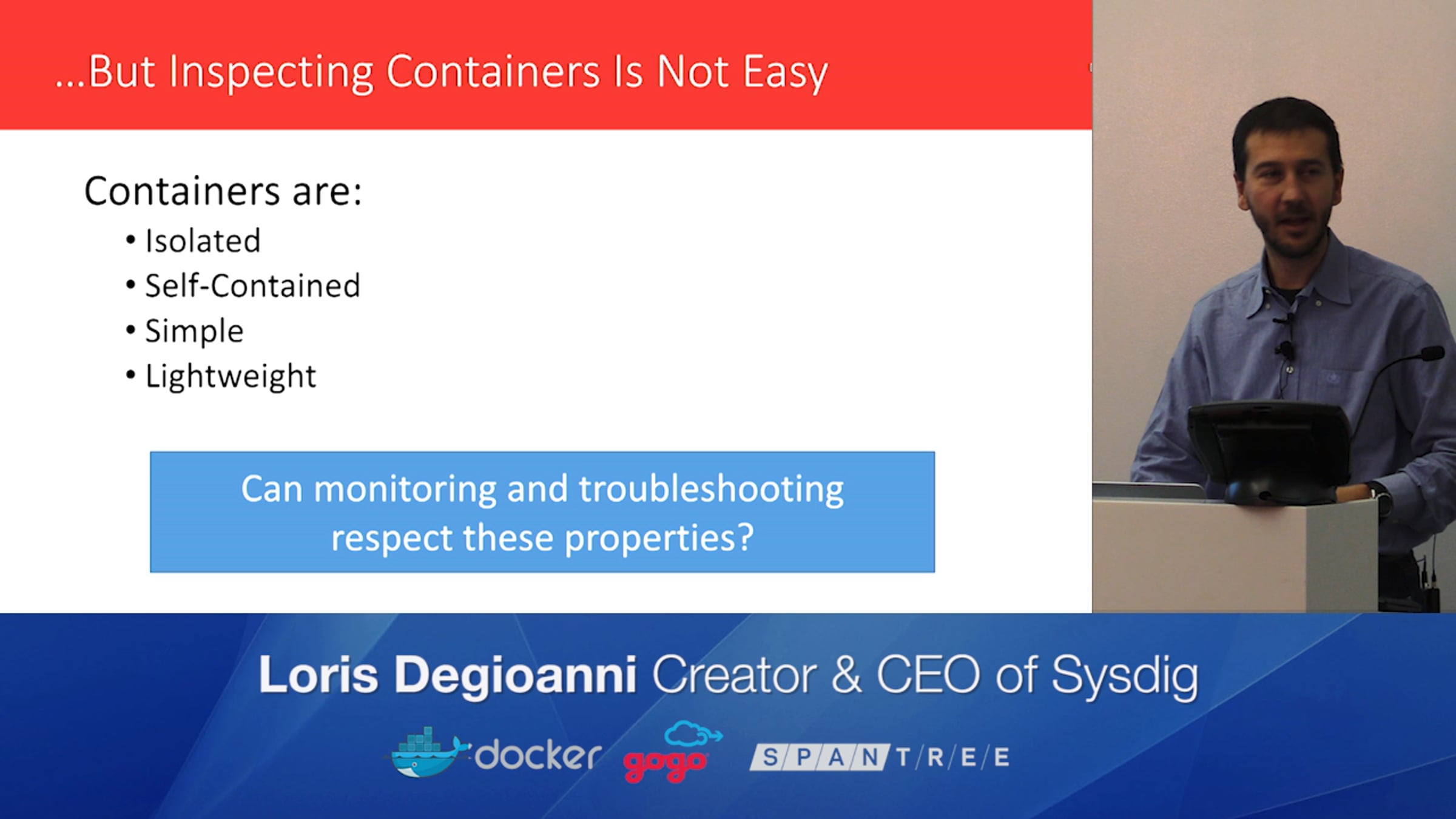 ...But Inspecting Containers Is Not Easy

Containers are:
• Isolated
• Self-Contained
• Simple
• Lightweight

Can monitoring and troubleshooting respect these properties?

Loris Degioanni Creator & CEO of Sysdig

docker gogo SPANTREE